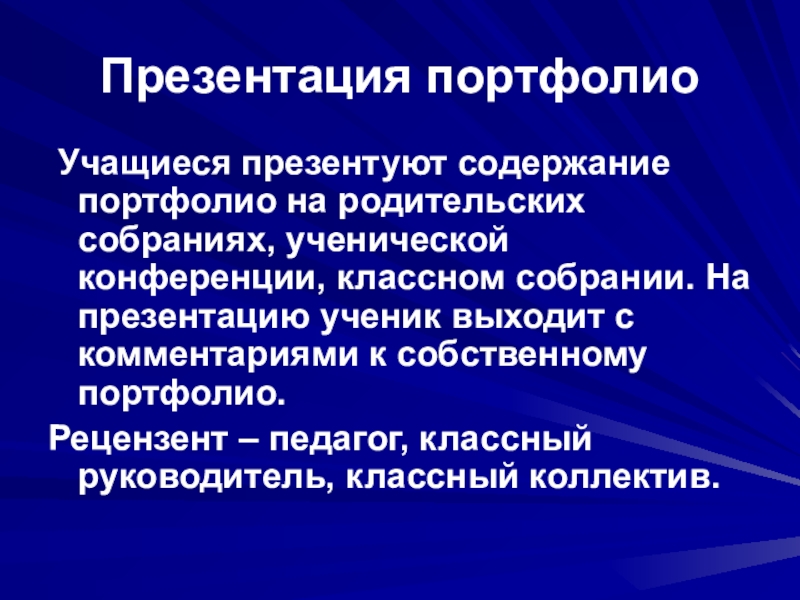 Презентация портфолио

Учащиеся презентуют содержание портфолио на родительских собраниях, ученической конференции, классном собрании. На презентацию ученик выходит с комментариями к собственному портфолио.

Рецензент – педагог, классный руководитель, классный коллектив.